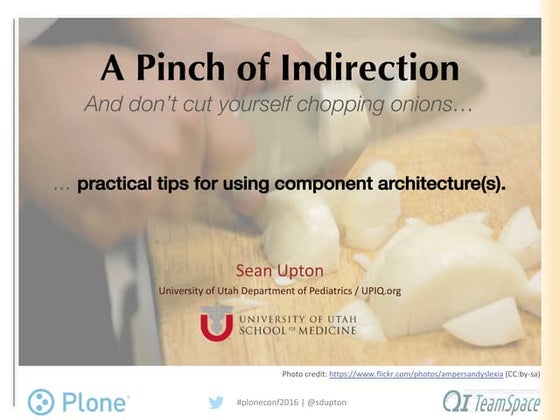 A Pinch of Indirection

And don't cut yourself chopping onions…

… practical tips for using component architecture(s).

Sean Upton

University of Utah Department of Pediatrics / UPIQ.org

UNIVERSITY OF UTAH
SCHOOL OF MEDICINE

Photo credit: https://www.flickr.com/photos/ampersandyslexia (CC:by-sa)

Plone

#ploneconf2016 | @sdupton

QI TeamSpace